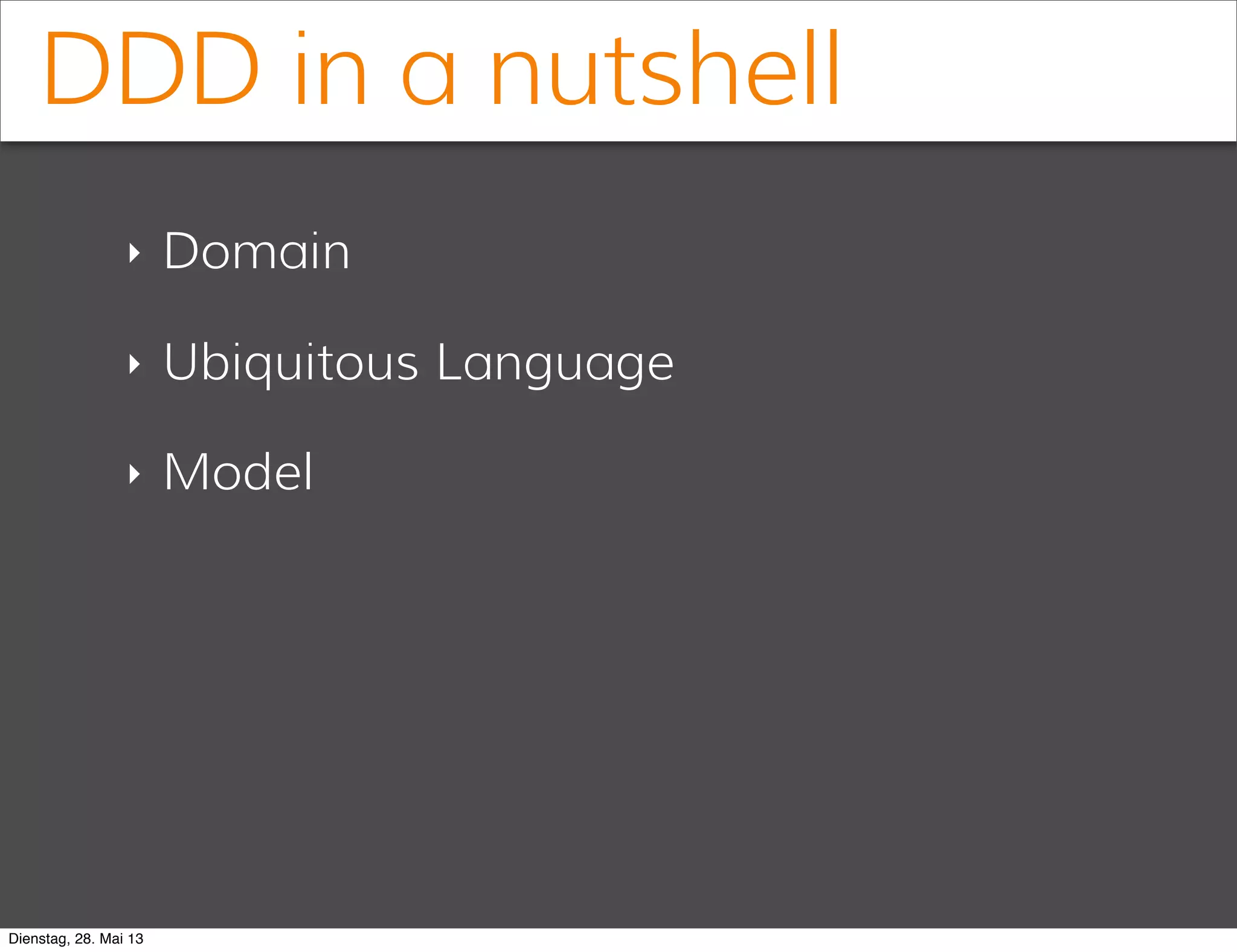 DDD in a nutshell

‣ Domain

‣ Ubiquitous Language

‣ Model

Dienstag, 28. Mai 13